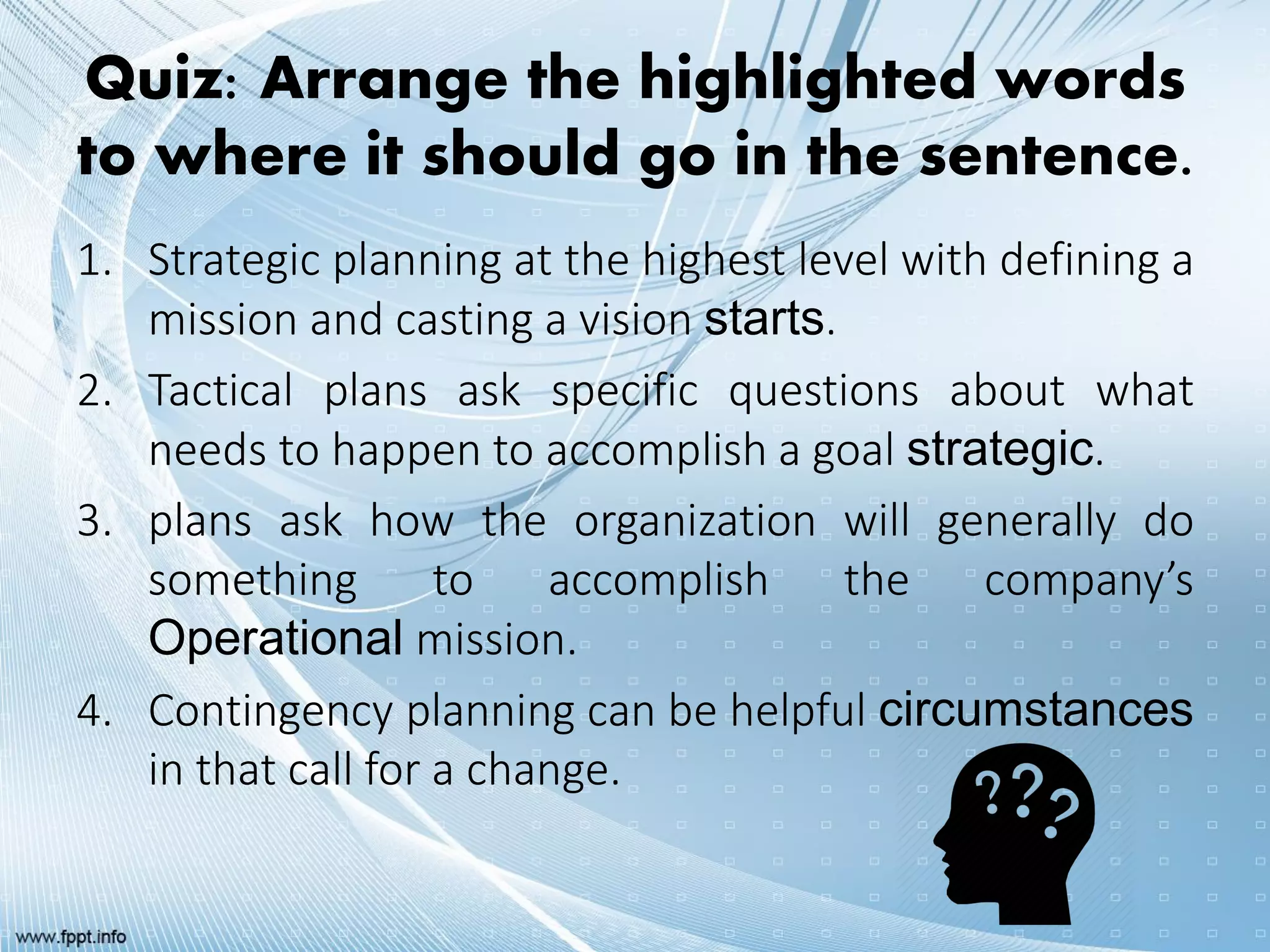 Quiz: Arrange the highlighted words to where it should go in the sentence.

1. Strategic planning at the highest level with defining a mission and casting a vision starts.
2. Tactical plans ask specific questions about what needs to happen to accomplish a goal strategic.
3. plans ask how the organization will generally do something to accomplish the company's Operational mission.
4. Contingency planning can be helpful circumstances in that call for a change.

???

www.fppt.info